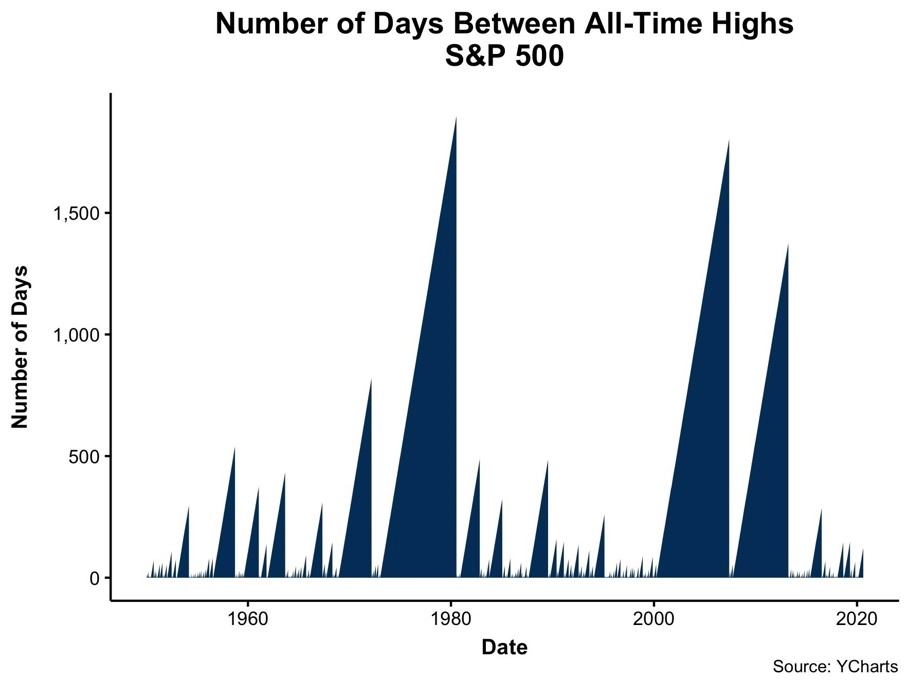 Number of Days Between All-Time Highs
S&P 500

Number of Days

1,500
1,000
500
0

1960
1980
2000
2020

Date

Source: YCharts